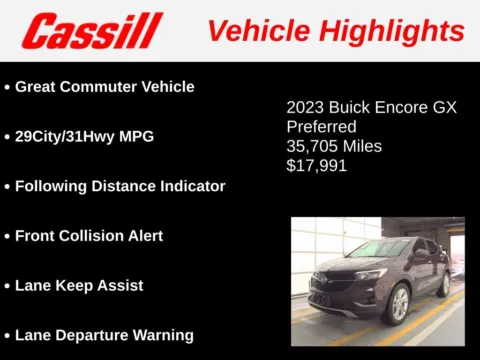 Cassill Vehicle Highlights

• Great Commuter Vehicle

• 29City/31Hwy MPG

• Following Distance Indicator

• Front Collision Alert

• Lane Keep Assist

• Lane Departure Warning

2023 Buick Encore GX Preferred
35,705 Miles
$17,991